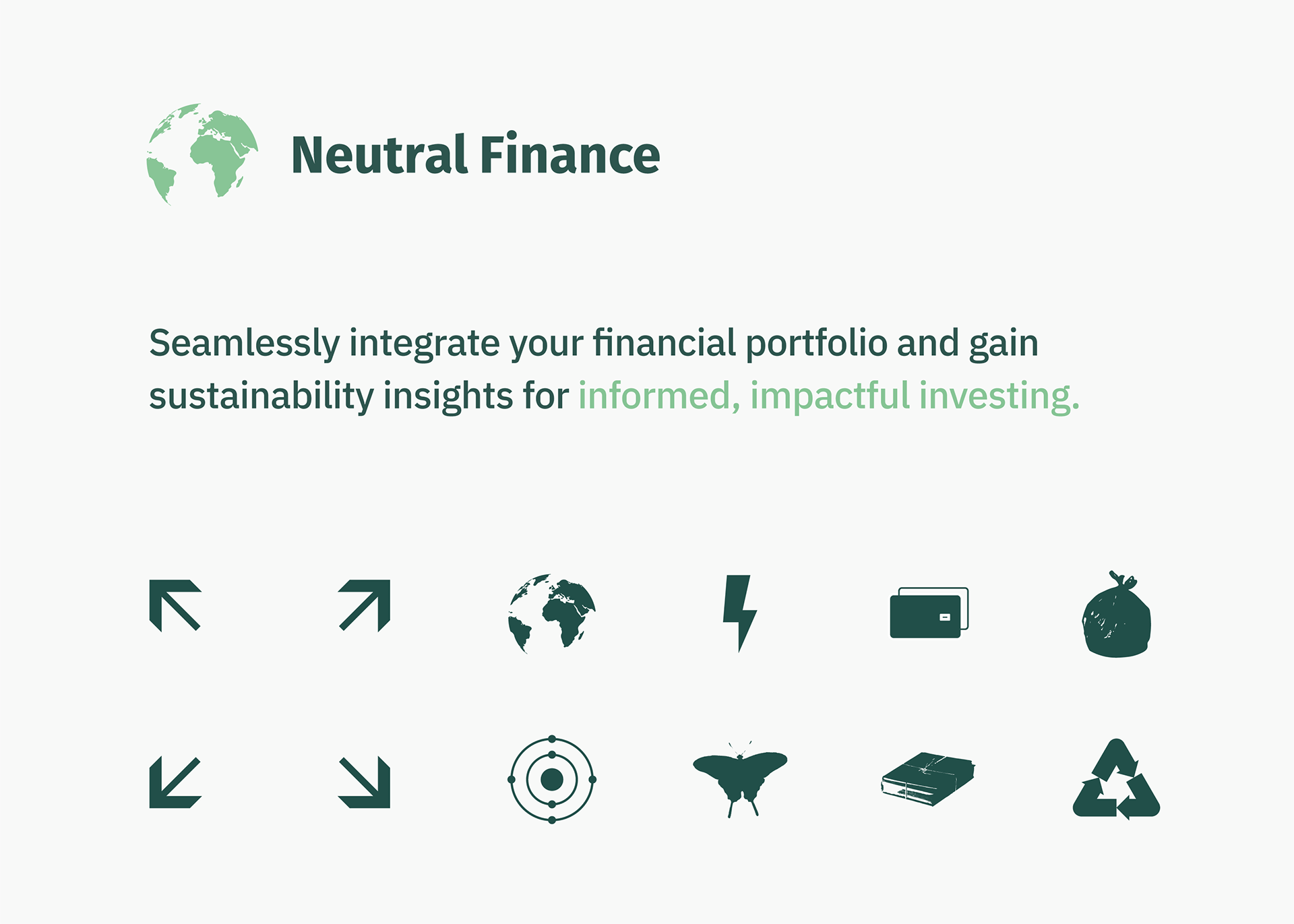 Neutral Finance

Seamlessly integrate your financial portfolio and gain sustainability insights for informed, impactful investing.